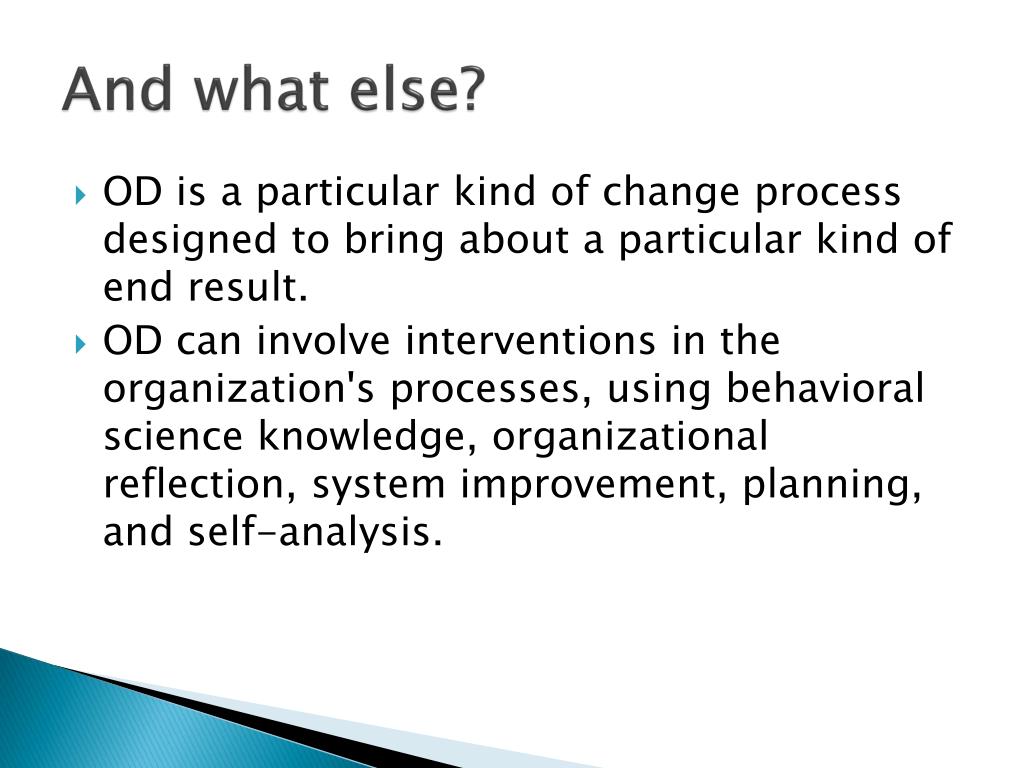 And what else?

OD is a particular kind of change process designed to bring about a particular kind of end result.

OD can involve interventions in the organization's processes, using behavioral science knowledge, organizational reflection, system improvement, planning, and self-analysis.